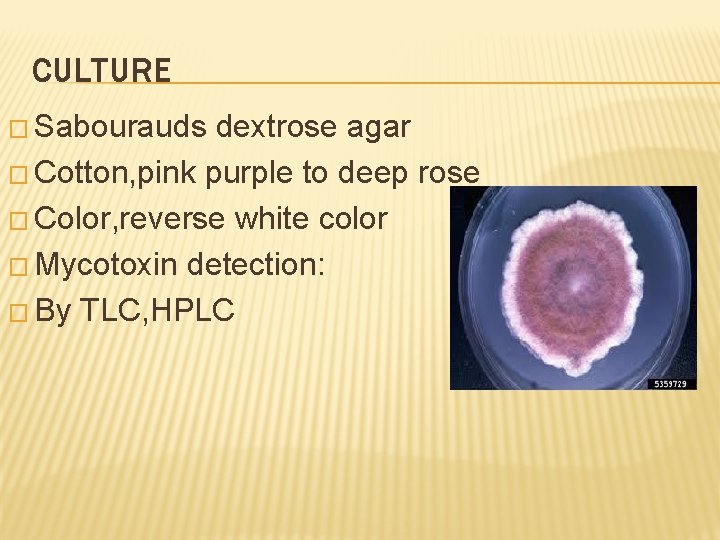 CULTURE

□ Sabourauds dextrose agar
□ Cotton,pink purple to deep rose
□ Color,reverse white color
□ Mycotoxin detection:
□ By TLC,HPLC

5359729